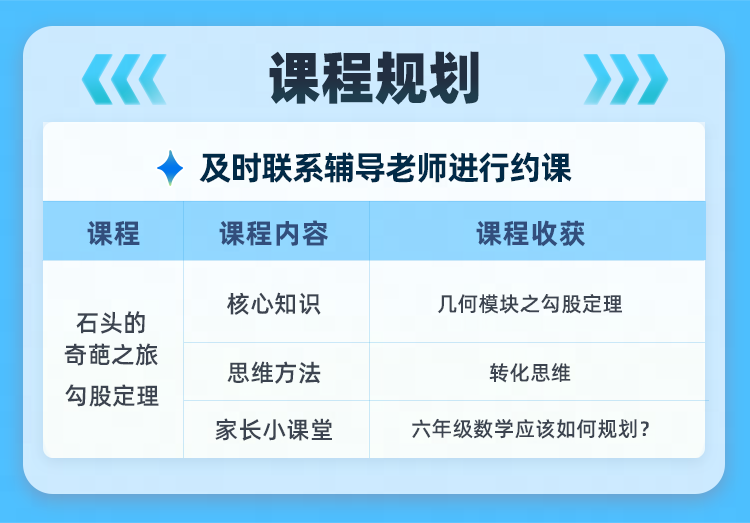 课程规划

及时联系辅导老师进行约课

| 课程 | 课程内容 | 课程收获 |
|---|---|---|
| 石头的奇葩之旅 勾股定理 | 核心知识 | 几何模块之勾股定理 |
| | 思维方法 | 转化思维 |
| | 家长小课堂 | 六年级数学应该如何规划？ |